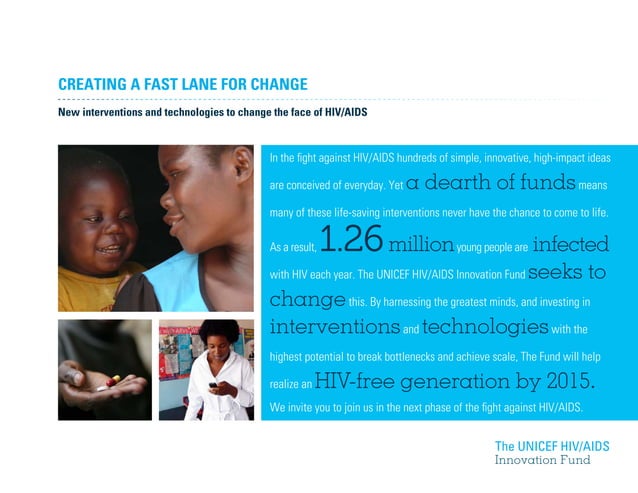 CREATING A FAST LANE FOR CHANGE

New interventions and technologies to change the face of HIV/AIDS

In the fight against HIV/AIDS hundreds of simple, innovative, high-impact ideas are conceived of everyday. Yet a dearth of funds means many of these life-saving interventions never have the chance to come to life. As a result, 1.26 million young people are infected with HIV each year. The UNICEF HIV/AIDS Innovation Fund seeks to change this. By harnessing the greatest minds, and investing in interventions and technologies with the highest potential to break bottlenecks and achieve scale, The Fund will help realize an HIV-free generation by 2015. We invite you to join us in the next phase of the fight against HIV/AIDS.

The UNICEF HIV/AIDS
Innovation Fund